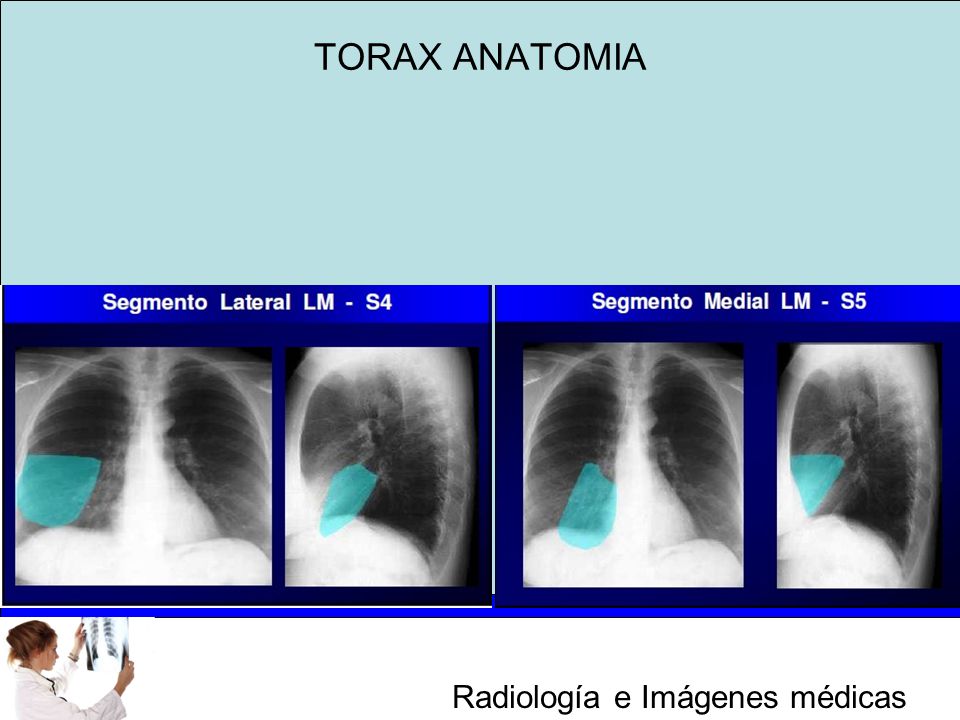 TORAX ANATOMIA

Segmento Lateral LM - S4

Segmento Medial LM - S5

Radiología e Imágenes médicas